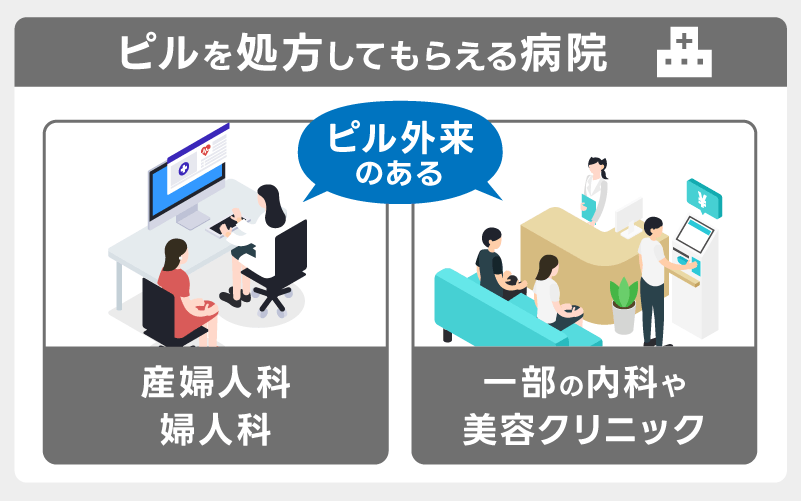 ピルを処方してもらえる病院

ピル外来のある

産婦人科
婦人科

一部の内科や
美容クリニック